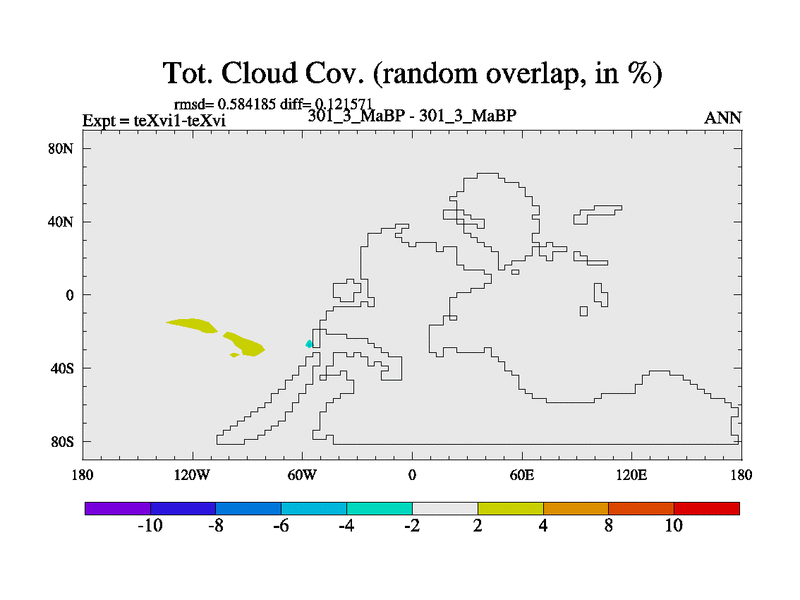 Tot. Cloud Cov. (random overlap, in %)

rmsd= 0.584185 diff= 0.121571

Expt = teXvi1-teXvi

301_3_MaBP - 301_3_MaBP

ANN

80N
40N
0
40S
80S

180
120W
60W
0
60E
120E
180

-10
-8
-6
-4
-2
2
4
8
10